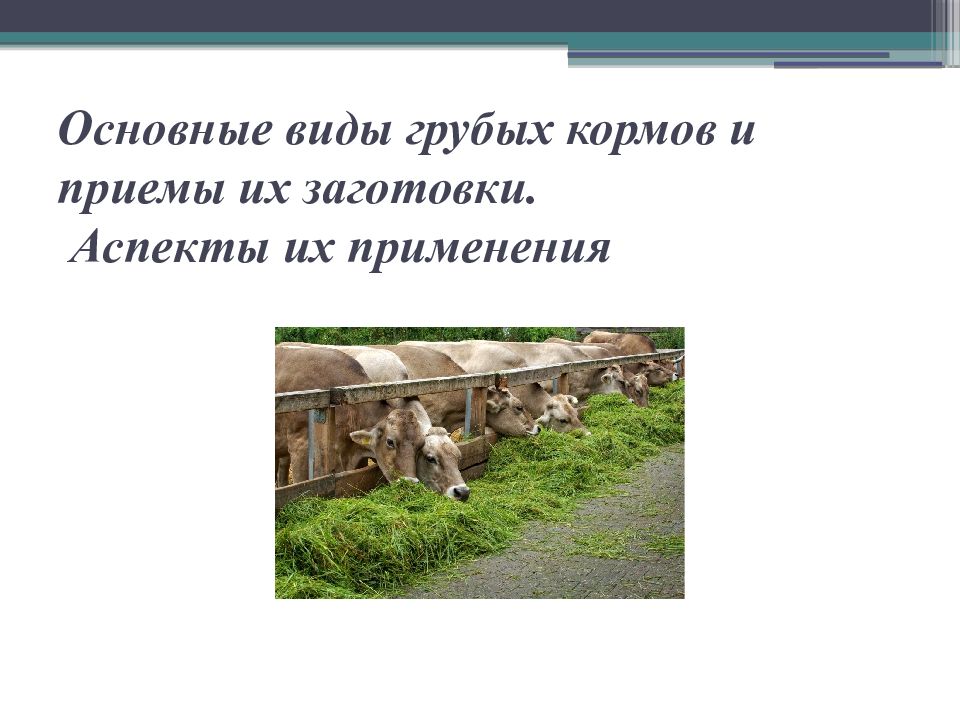 Основные виды грубых кормов и приемы их заготовки.
Аспекты их применения